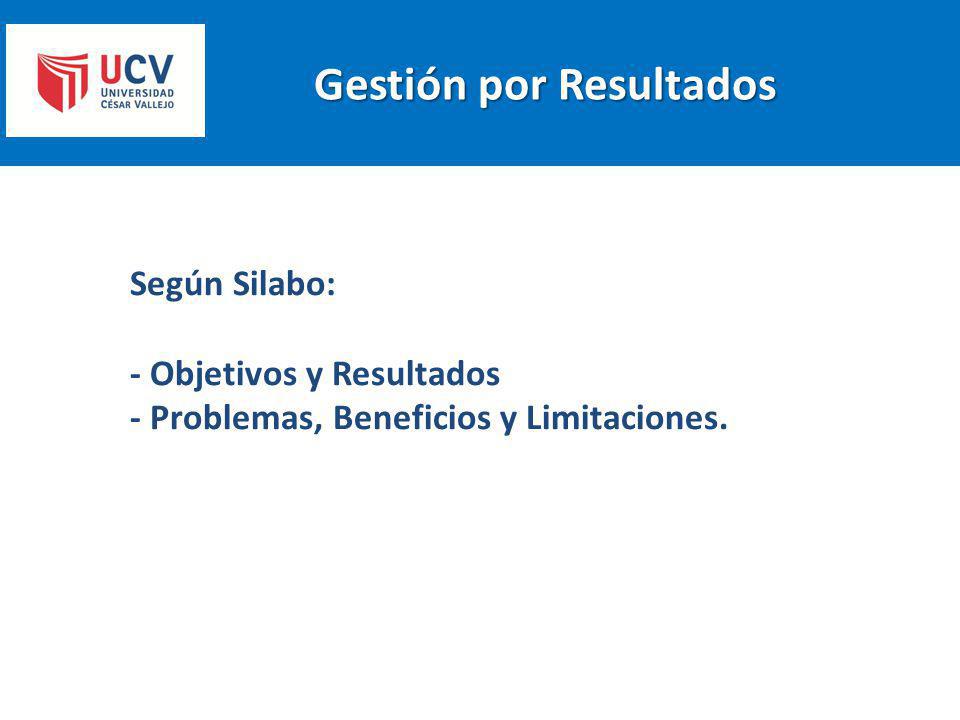 UCV
UNIVERSIDAD
CÉSAR VALLEJO

Gestión por Resultados

Según Silabo:

- Objetivos y Resultados
- Problemas, Beneficios y Limitaciones.